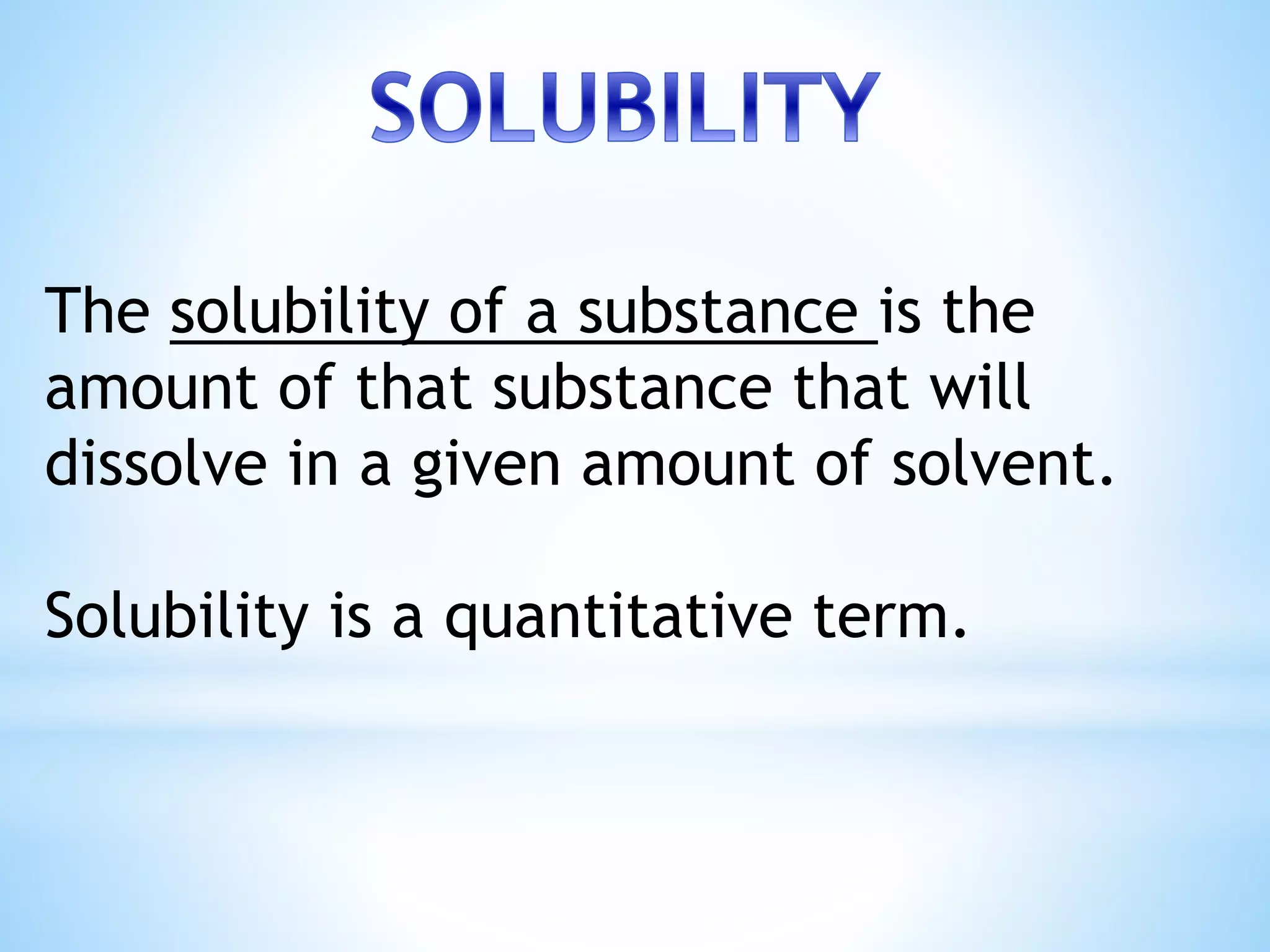 SOLUBILITY

The solubility of a substance is the amount of that substance that will dissolve in a given amount of solvent.

Solubility is a quantitative term.